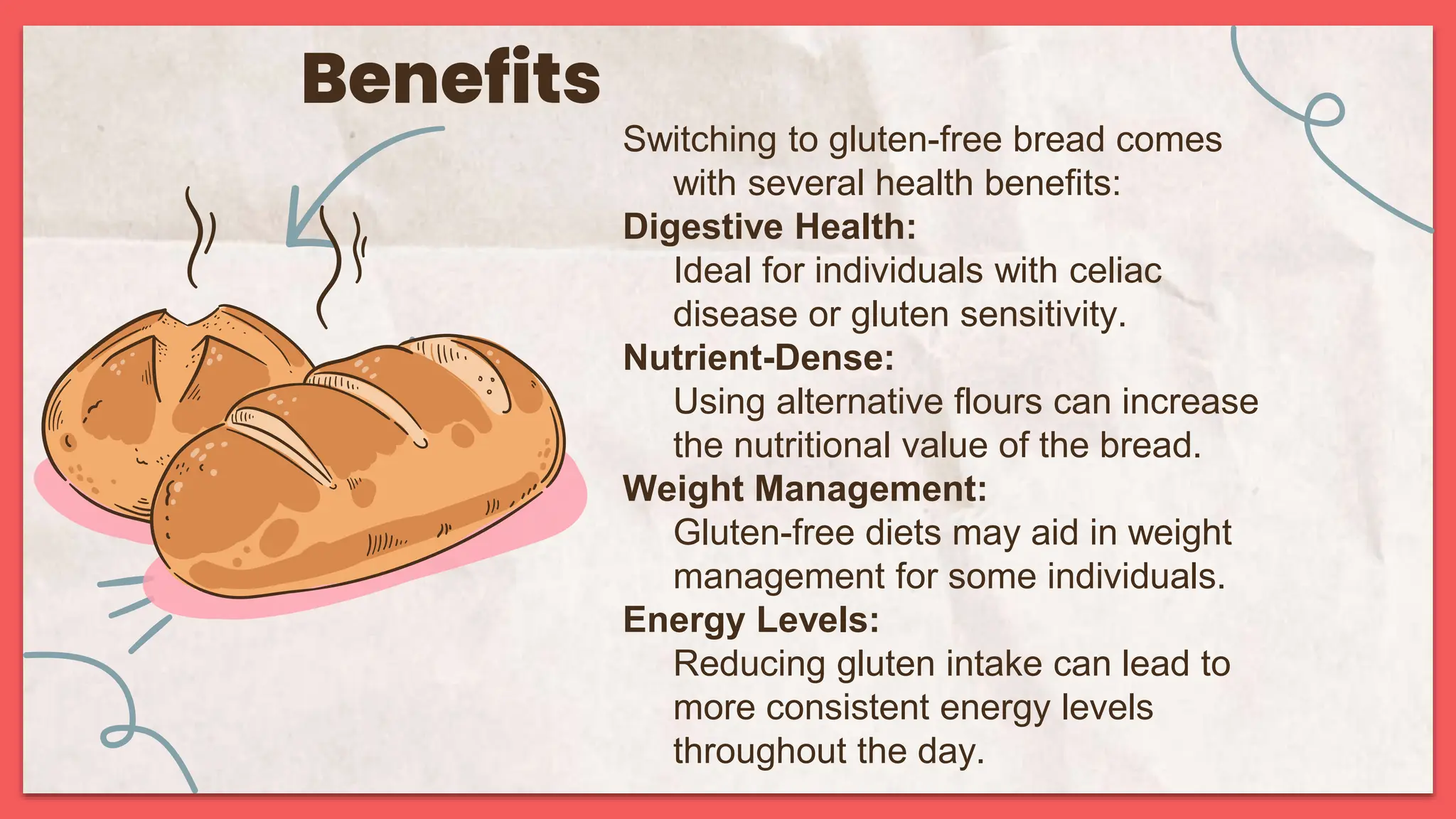 Benefits

Switching to gluten-free bread comes with several health benefits:

Digestive Health:
Ideal for individuals with celiac disease or gluten sensitivity.

Nutrient-Dense:
Using alternative flours can increase the nutritional value of the bread.

Weight Management:
Gluten-free diets may aid in weight management for some individuals.

Energy Levels:
Reducing gluten intake can lead to more consistent energy levels throughout the day.